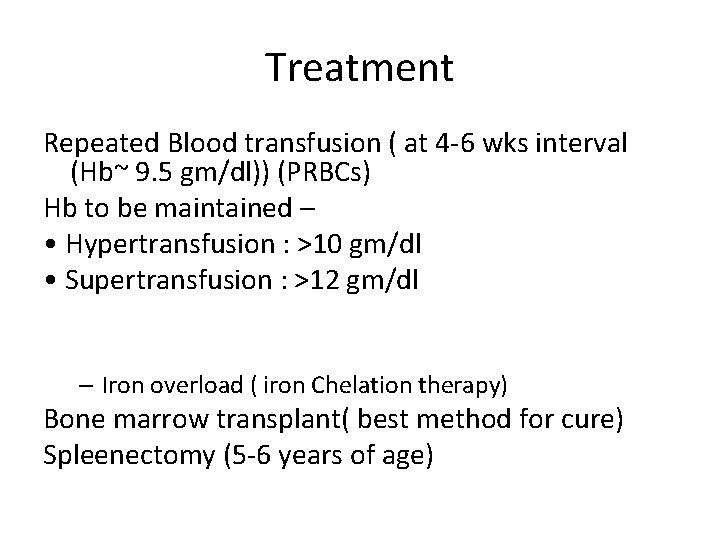 Treatment

Repeated Blood transfusion ( at 4-6 wks interval (Hb~ 9.5 gm/dl)) (PRBCs)

Hb to be maintained –

• Hypertransfusion : >10 gm/dl

• Supertransfusion : >12 gm/dl

– Iron overload ( iron Chelation therapy)

Bone marrow transplant( best method for cure)

Spleenectomy (5-6 years of age)